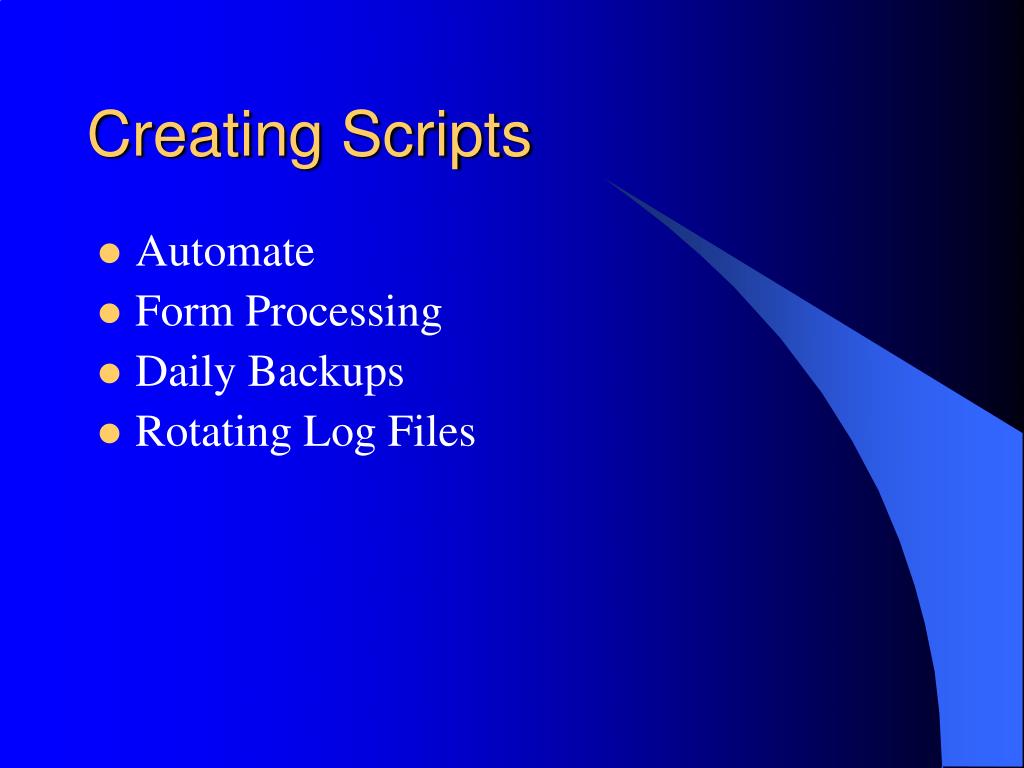 Creating Scripts

- Automate
- Form Processing
- Daily Backups
- Rotating Log Files